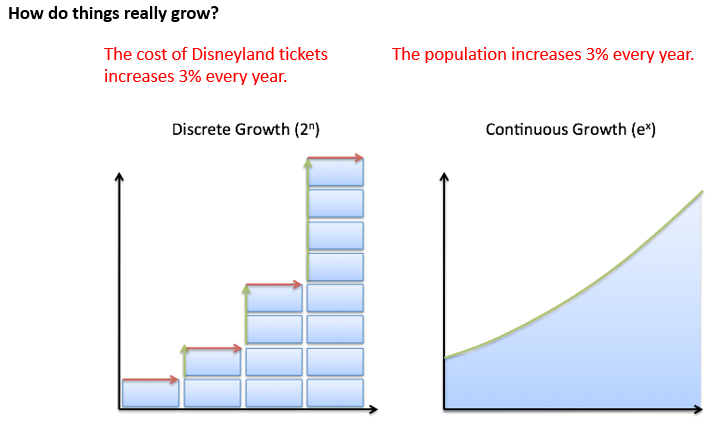 How do things really grow?

The cost of Disneyland tickets increases 3% every year.

The population increases 3% every year.

Discrete Growth ($2^n$)

Continuous Growth ($e^x$)